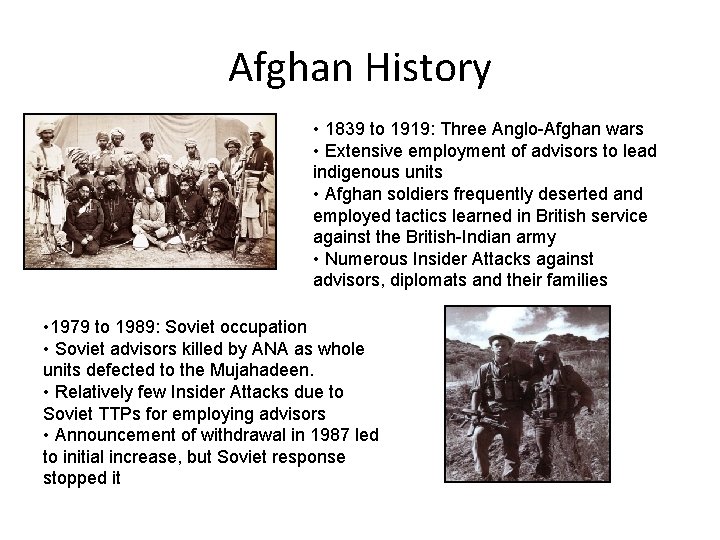 Afghan History

• 1839 to 1919: Three Anglo-Afghan wars
• Extensive employment of advisors to lead indigenous units
• Afghan soldiers frequently deserted and employed tactics learned in British service against the British-Indian army
• Numerous Insider Attacks against advisors, diplomats and their families

•1979 to 1989: Soviet occupation
• Soviet advisors killed by ANA as whole units defected to the Mujahadeen.
• Relatively few Insider Attacks due to Soviet TTPs for employing advisors
• Announcement of withdrawal in 1987 led to initial increase, but Soviet response stopped it